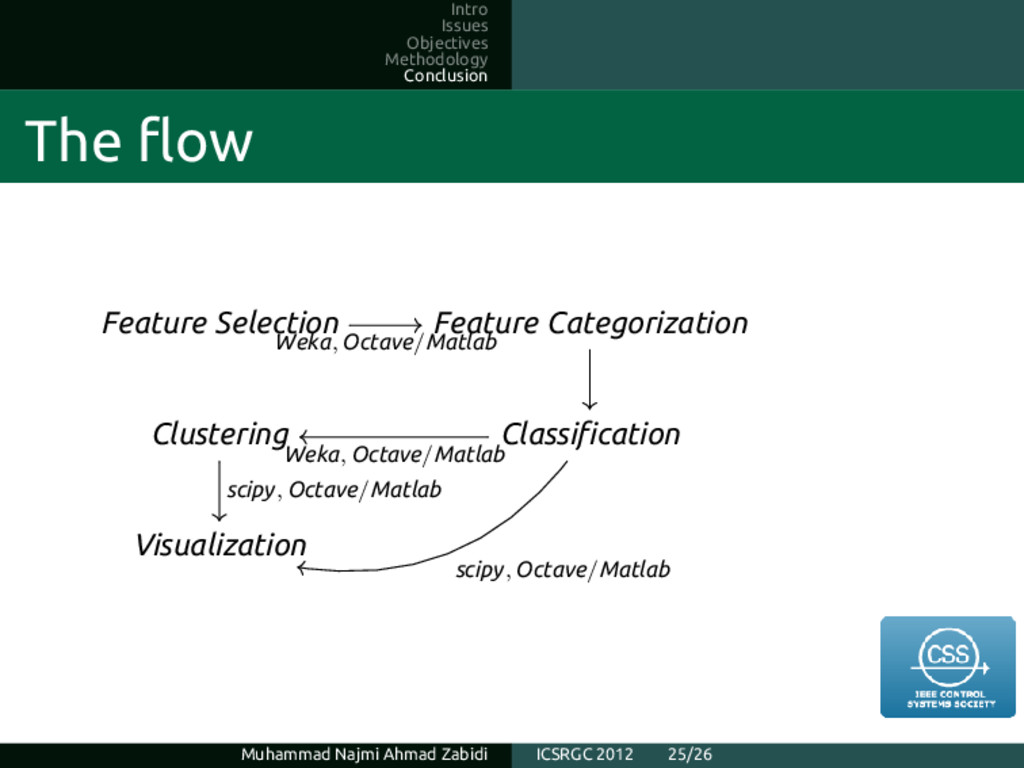 Intro
Issues
Objectives
Methodology
Conclusion

The flow

Feature Selection
Weka, Octave/Matlab
Feature Categorization

Clustering
Weka, Octave/Matlab
Classification

scipy, Octave/Matlab

Visualization

scipy, Octave/Matlab

CSS
IEEE CONTROL SYSTEMS SOCIETY

Muhammad Najmi Ahmad Zabidi ICSRGC 2012 25/26